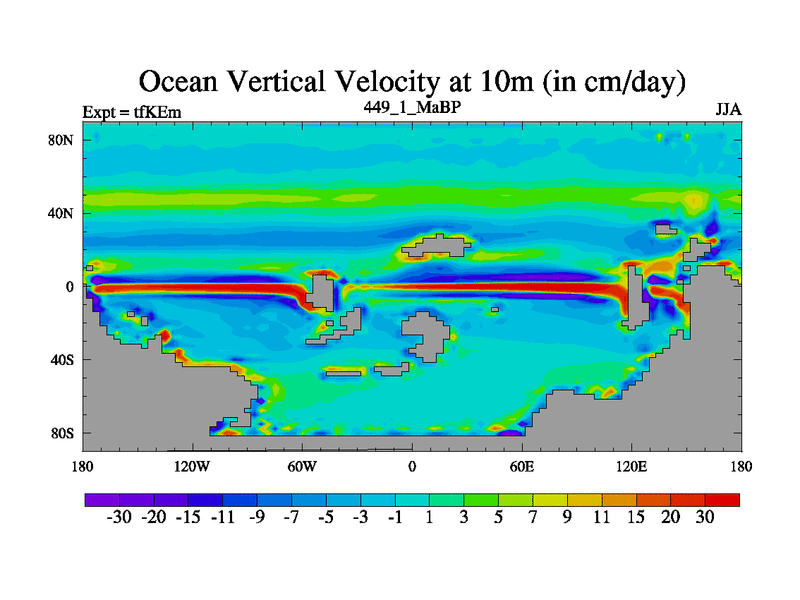 Ocean Vertical Velocity at 10m (in cm/day)

Expt = tfKEm

449_1_MaBP

JJA

80N
40N
0
40S
80S

180 120W 60W 0 60E 120E 180

-30 -20 -15 -11 -9 -7 -5 -3 -1 1 3 5 7 9 11 15 20 30